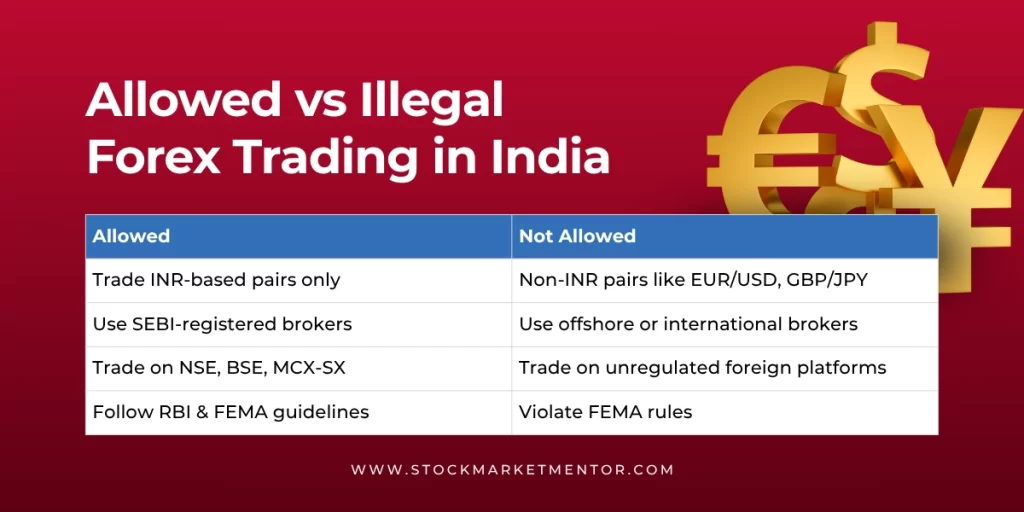 Allowed vs Illegal Forex Trading in India

| Allowed | Not Allowed |
|---|---|
| Trade INR-based pairs only | Non-INR pairs like EUR/USD, GBP/JPY |
| Use SEBI-registered brokers | Use offshore or international brokers |
| Trade on NSE, BSE, MCX-SX | Trade on unregulated foreign platforms |
| Follow RBI & FEMA guidelines | Violate FEMA rules |

WWW.STOCKMARKETMENTOR.COM